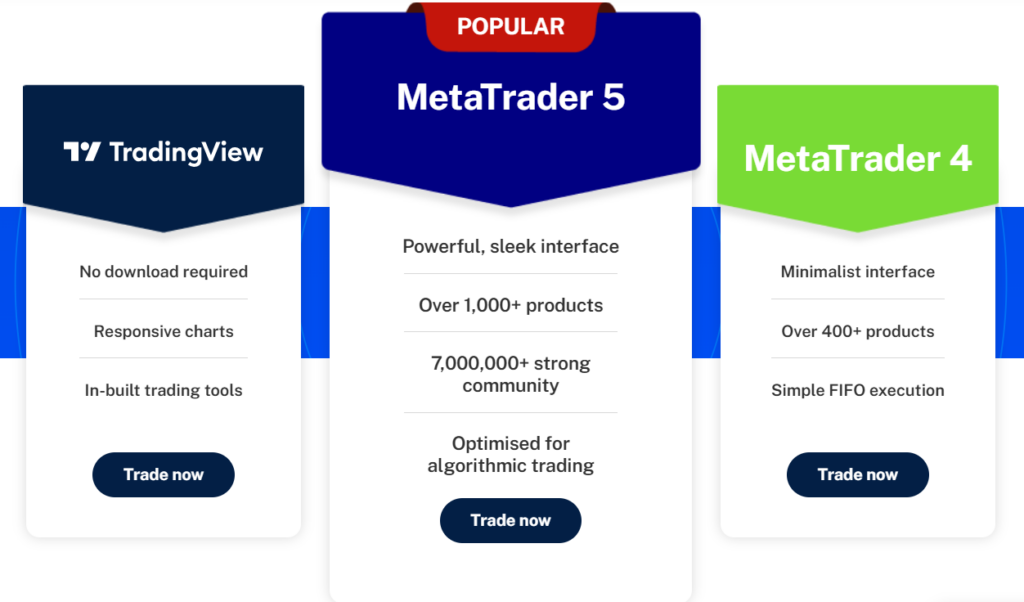 TradingView

No download required

Responsive charts

In-built trading tools

Trade now

POPULAR

MetaTrader 5

Powerful, sleek interface

Over 1,000+ products

7,000,000+ strong community

Optimised for algorithmic trading

Trade now

MetaTrader 4

Minimalist interface

Over 400+ products

Simple FIFO execution

Trade now